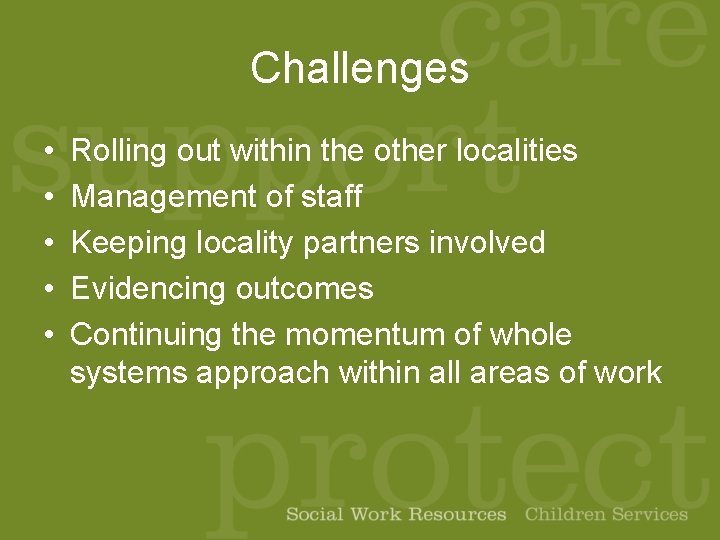 care

Challenges

support

• Rolling out within the other localities
• Management of staff
• Keeping locality partners involved
• Evidencing outcomes
• Continuing the momentum of whole systems approach within all areas of work

protect

Social Work Resources Children Services